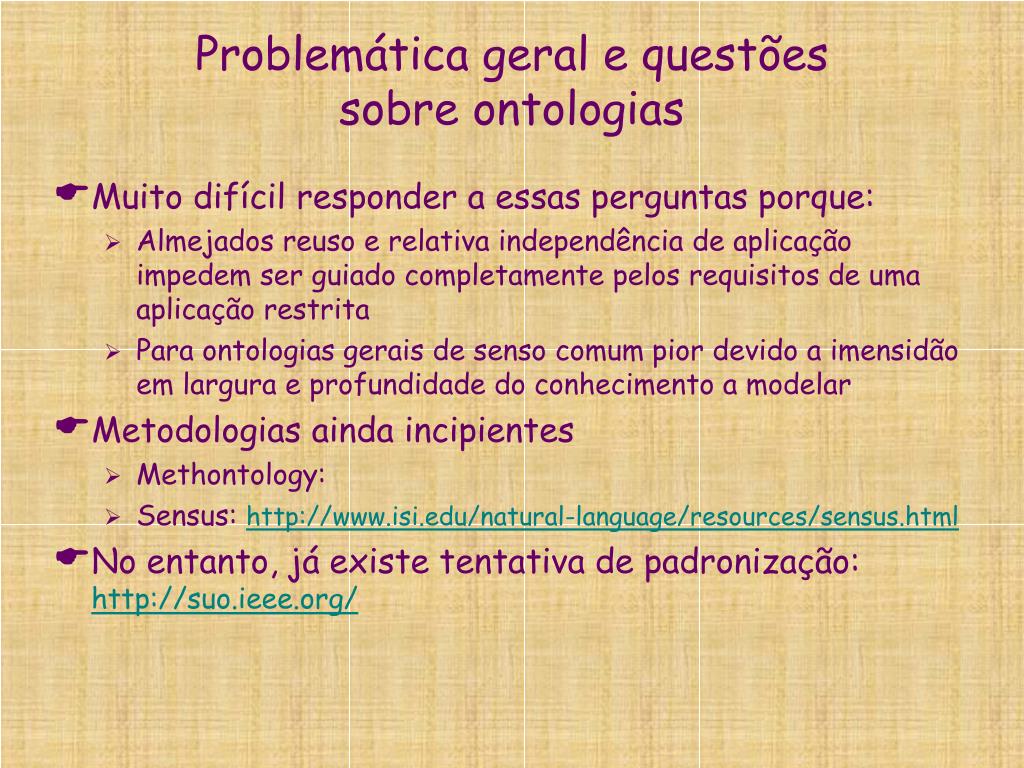 Problemática geral e questões sobre ontologias

Muito difícil responder a essas perguntas porque:

Almejados reuso e relativa independência de aplicação impedem ser guiado completamente pelos requisitos de uma aplicação restrita

Para ontologias gerais de senso comum pior devido a imensidão em largura e profundidade do conhecimento a modelar

Metodologias ainda incipientes

Methontology:

Sensus: http://www.isi.edu/natural-language/resources/sensus.html

No entanto, já existe tentativa de padronização: http://suo.ieee.org/